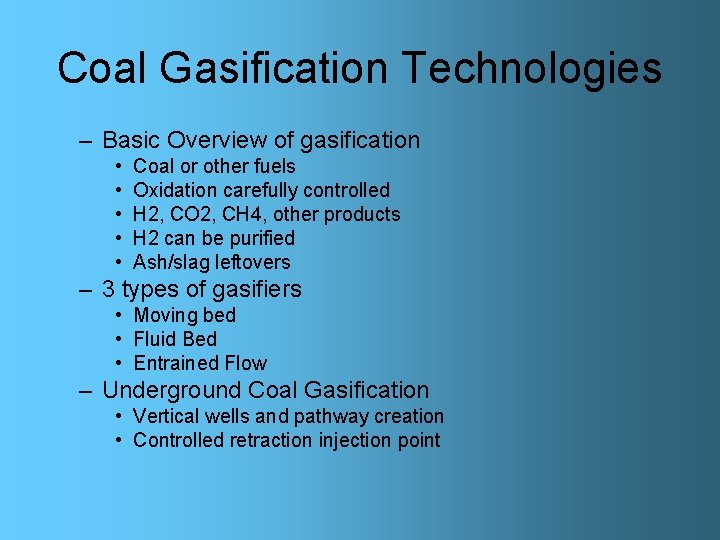 Coal Gasification Technologies

– Basic Overview of gasification
  • Coal or other fuels
  • Oxidation carefully controlled
  • H2, CO2, CH4, other products
  • H2 can be purified
  • Ash/slag leftovers
– 3 types of gasifiers
  • Moving bed
  • Fluid Bed
  • Entrained Flow
– Underground Coal Gasification
  • Vertical wells and pathway creation
  • Controlled retraction injection point